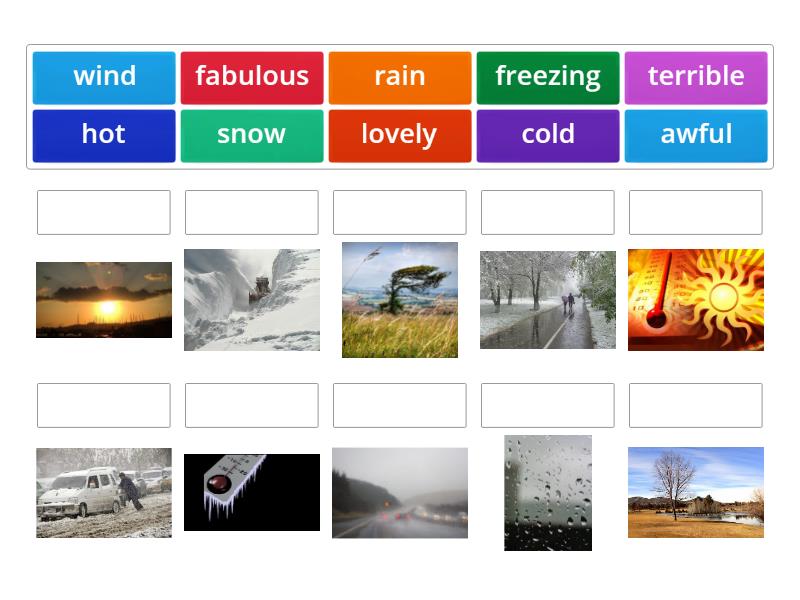 wind
fabulous
rain
freezing
terrible
hot
snow
lovely
cold
awful